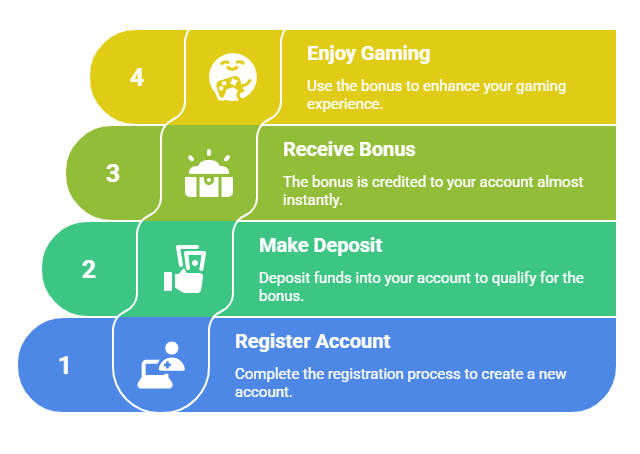 4

Enjoy Gaming

Use the bonus to enhance your gaming experience.

3

Receive Bonus

The bonus is credited to your account almost instantly.

2

Make Deposit

Deposit funds into your account to qualify for the bonus.

1

Register Account

Complete the registration process to create a new account.